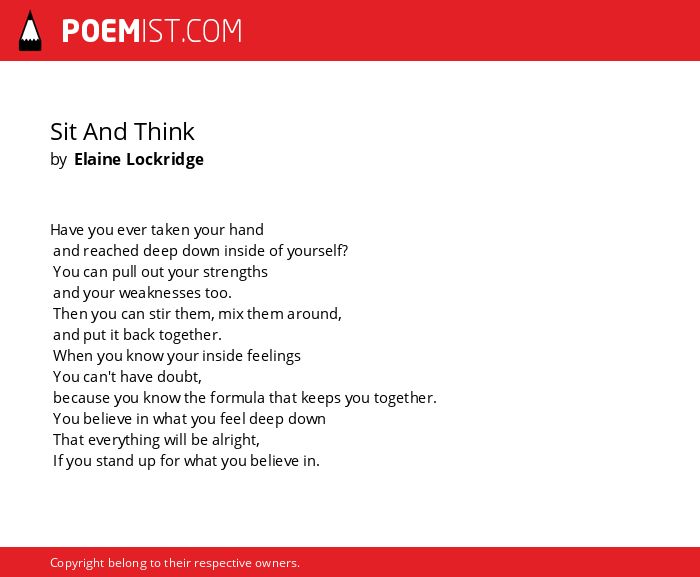 POEMIST.COM

Sit And Think
by Elaine Lockridge

Have you ever taken your hand
and reached deep down inside of yourself?
You can pull out your strengths
and your weaknesses too.
Then you can stir them, mix them around,
and put it back together.
When you know your inside feelings
You can't have doubt,
because you know the formula that keeps you together.
You believe in what you feel deep down
That everything will be alright,
If you stand up for what you believe in.

Copyright belong to their respective owners.